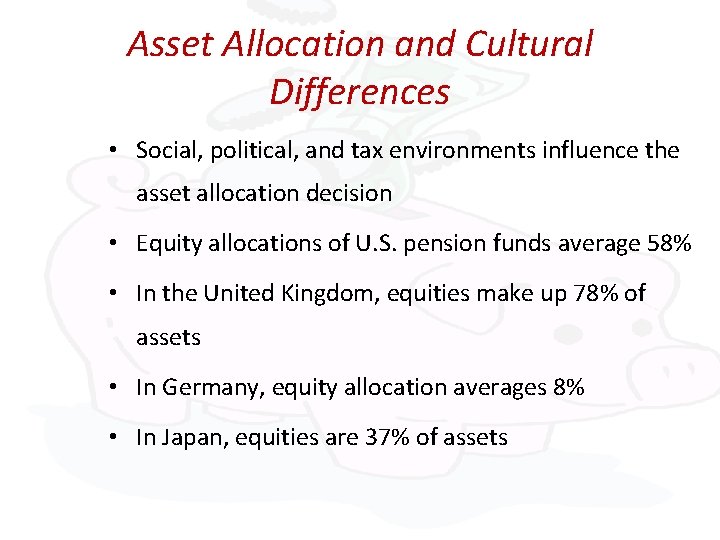 Asset Allocation and Cultural Differences

• Social, political, and tax environments influence the asset allocation decision
• Equity allocations of U.S. pension funds average 58%
• In the United Kingdom, equities make up 78% of assets
• In Germany, equity allocation averages 8%
• In Japan, equities are 37% of assets